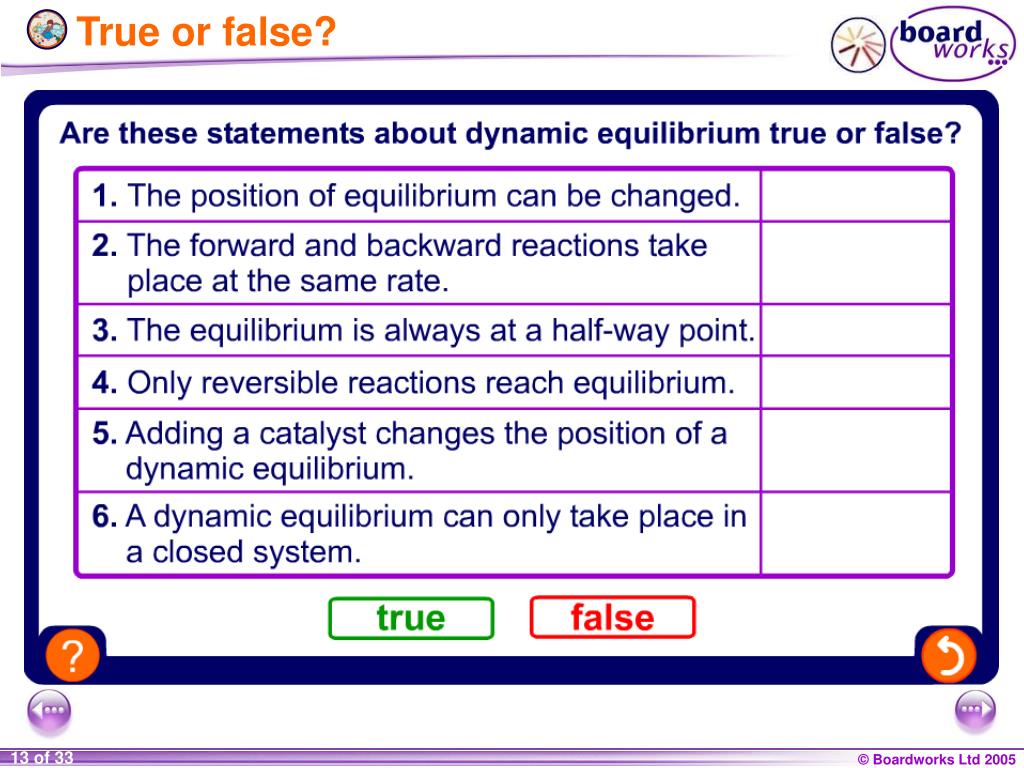 True or false?

board works

Are these statements about dynamic equilibrium true or false?

| | |
|---|---|
| **1.** The position of equilibrium can be changed. | |
| **2.** The forward and backward reactions take place at the same rate. | |
| **3.** The equilibrium is always at a half-way point. | |
| **4.** Only reversible reactions reach equilibrium. | |
| **5.** Adding a catalyst changes the position of a dynamic equilibrium. | |
| **6.** A dynamic equilibrium can only take place in a closed system. | |

true false

?

13 of 33

© Boardworks Ltd 2005